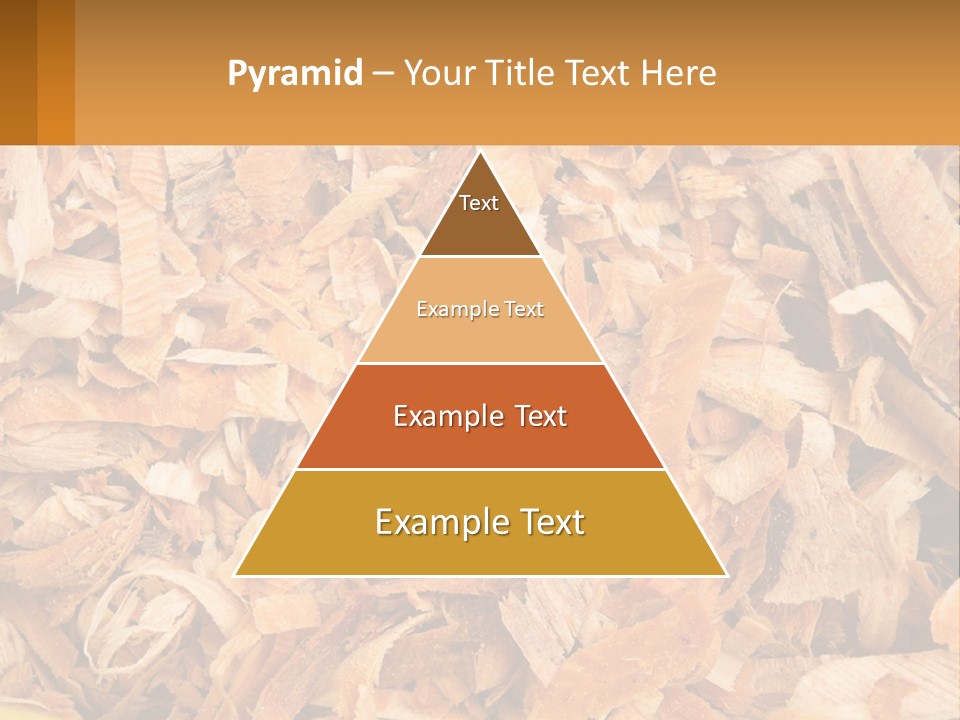 Pyramid – Your Title Text Here

Text

Example Text

Example Text

Example Text